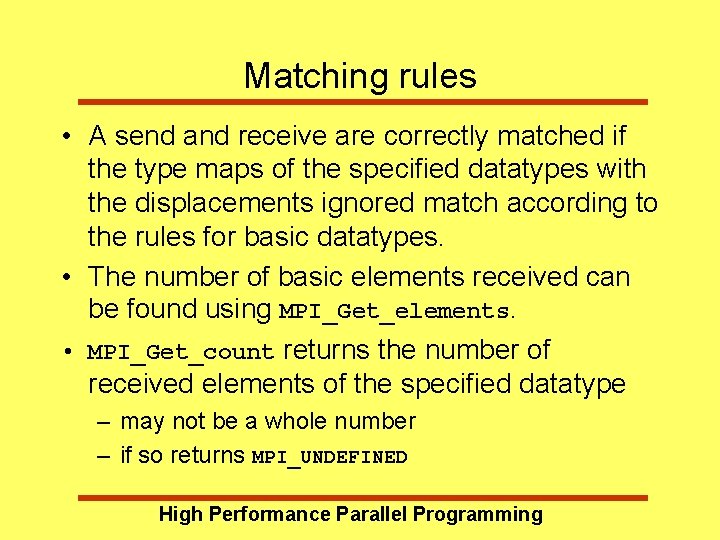 Matching rules

• A send and receive are correctly matched if the type maps of the specified datatypes with the displacements ignored match according to the rules for basic datatypes.

• The number of basic elements received can be found using MPI_Get_elements.

• MPI_Get_count returns the number of received elements of the specified datatype

– may not be a whole number

– if so returns MPI_UNDEFINED

High Performance Parallel Programming